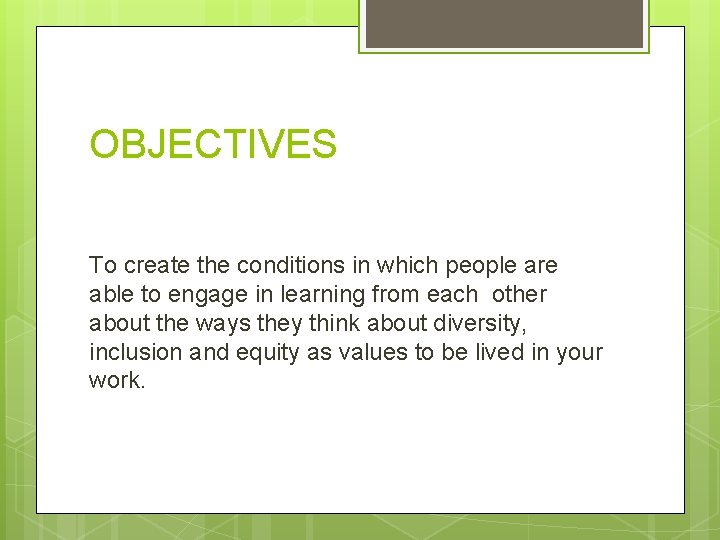 OBJECTIVES

To create the conditions in which people are able to engage in learning from each other about the ways they think about diversity, inclusion and equity as values to be lived in your work.